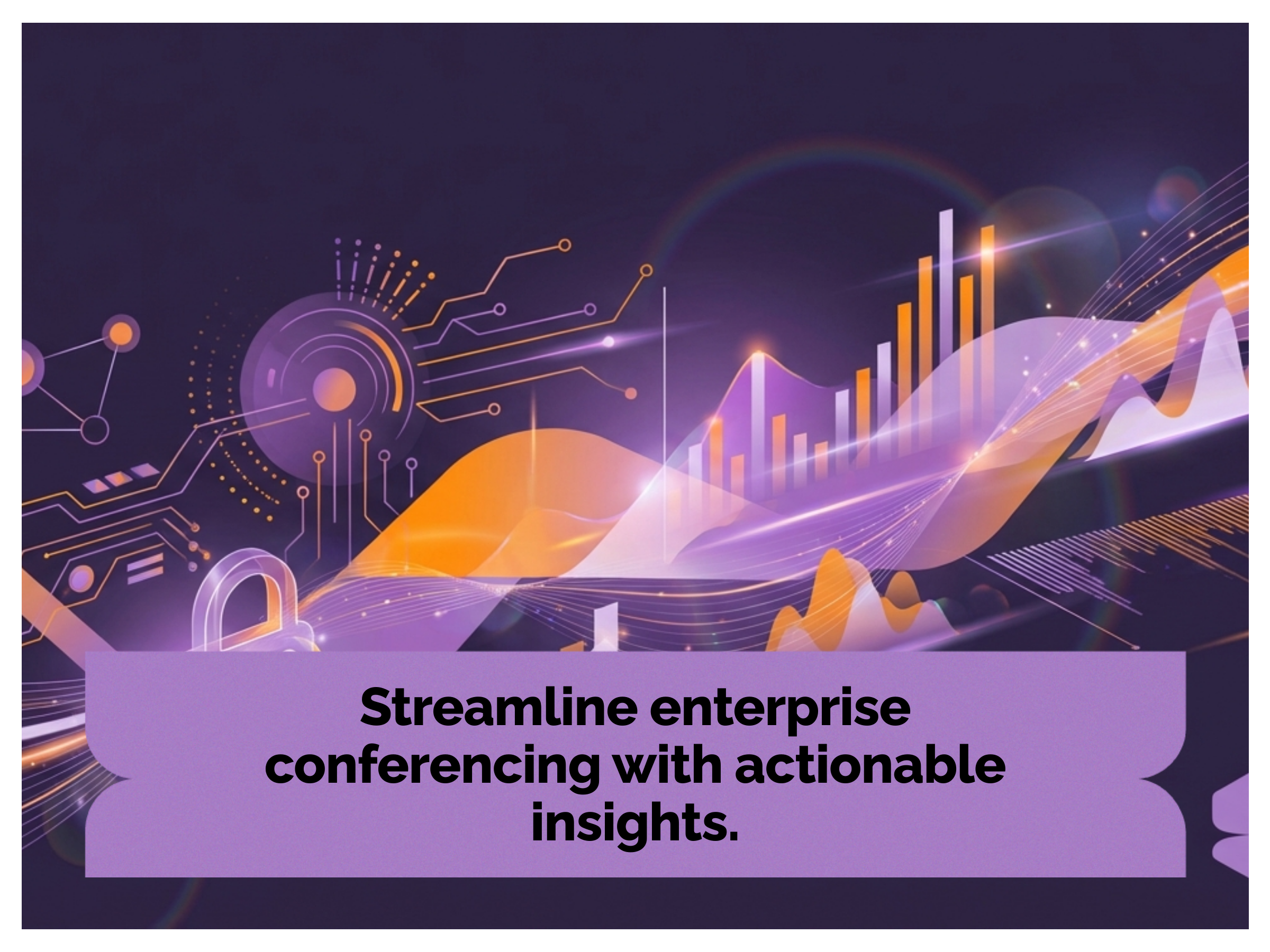 Streamline enterprise conferencing with actionable insights.